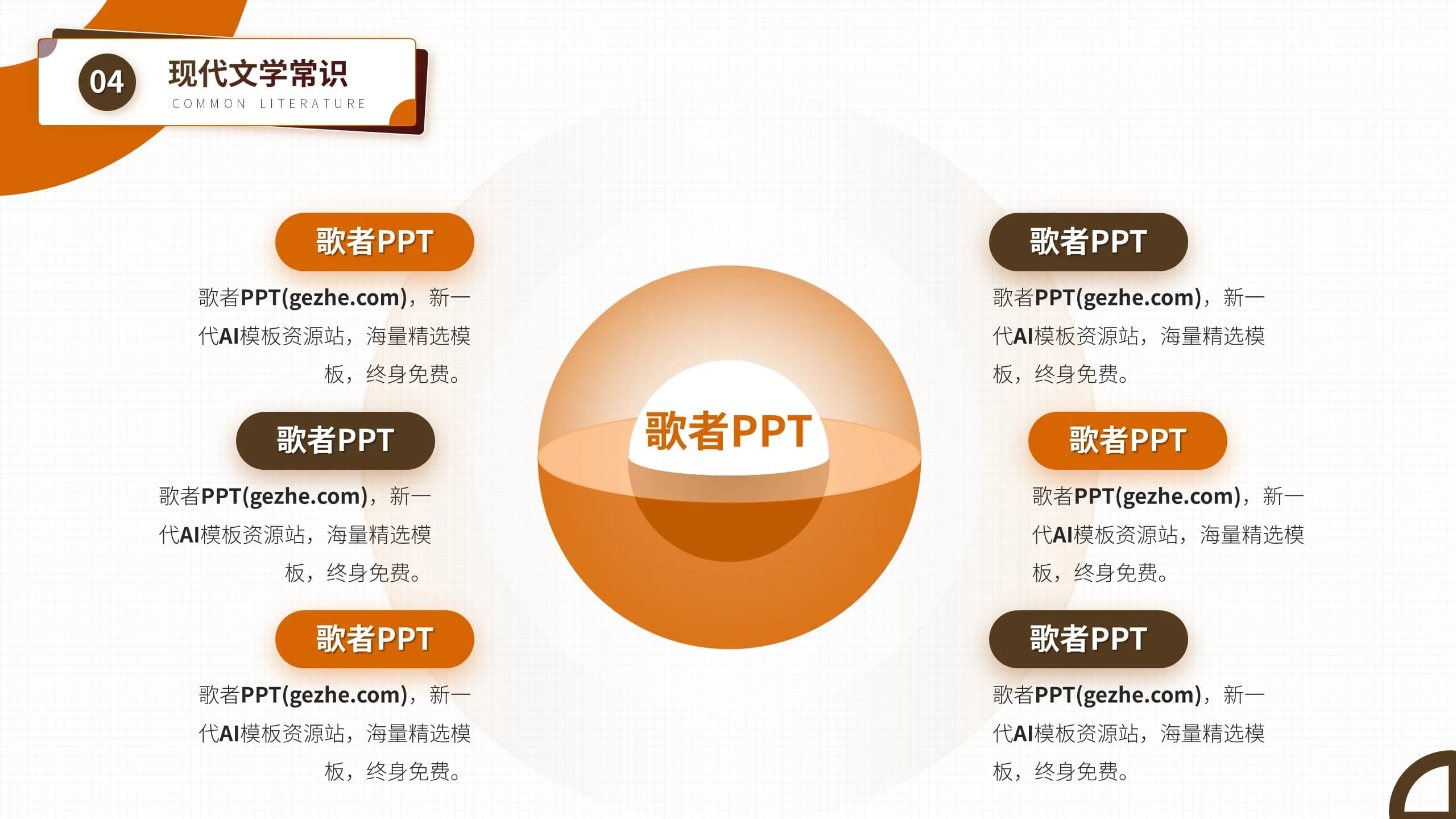 04 现代文学常识
COMMON LITERATURE

歌者PPT

歌者PPT(gezhe.com)，新一代AI模板资源站，海量精选模板，终身免费。

歌者PPT

歌者PPT(gezhe.com)，新一代AI模板资源站，海量精选模板，终身免费。

歌者PPT

歌者PPT(gezhe.com)，新一代AI模板资源站，海量精选模板，终身免费。

歌者PPT

歌者PPT

歌者PPT(gezhe.com)，新一代AI模板资源站，海量精选模板，终身免费。

歌者PPT

歌者PPT(gezhe.com)，新一代AI模板资源站，海量精选模板，终身免费。

歌者PPT

歌者PPT(gezhe.com)，新一代AI模板资源站，海量精选模板，终身免费。